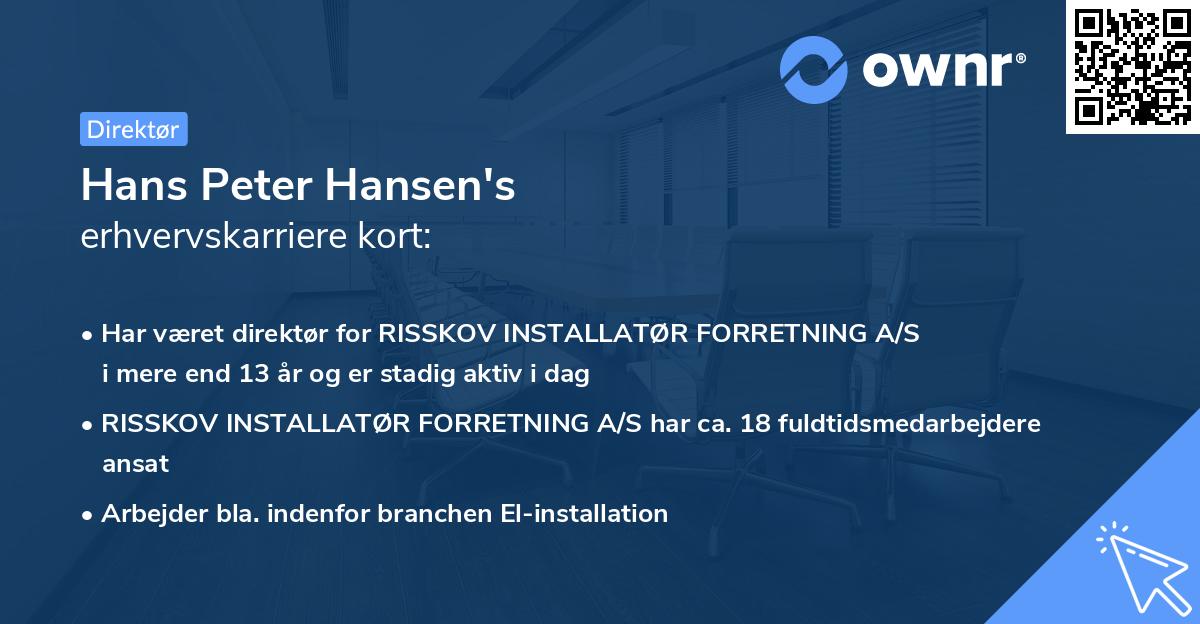 ownr®

Direktør

Hans Peter Hansen's
erhvervskarriere kort:

• Har været direktør for RISSKOV INSTALLATØR FORRETNING A/S i mere end 13 år og er stadig aktiv i dag

• RISSKOV INSTALLATØR FORRETNING A/S har ca. 18 fuldtidsmedarbejdere ansat

• Arbejder bla. indenfor branchen El-installation